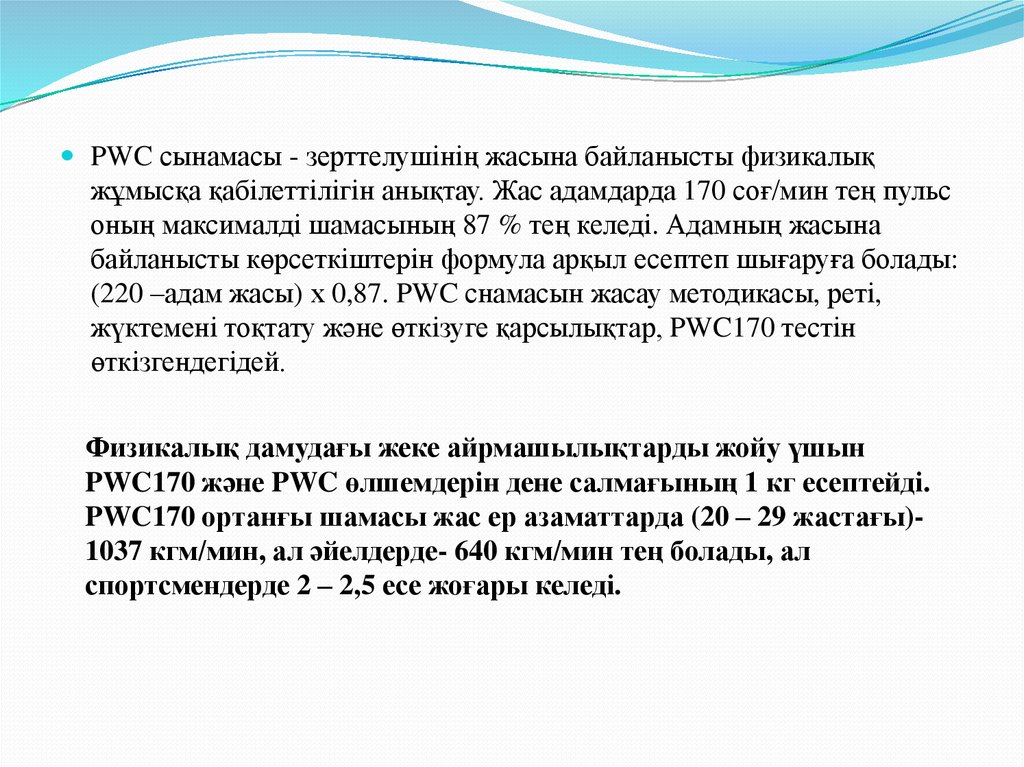 PWC сынамасы - зерттелушінің жасына байланысты физикалық жұмысқа қабілеттілігін анықтау. Жас адамдарда 170 соғ/мин тең пульс оның максималді шамасының 87 % тең келеді. Адамның жасына байланысты көрсеткіштерін формула арқыл есептеп шығаруға болады: (220 –адам жасы) х 0,87. PWC снамасын жасау методикасы, реті, жүктемені тоқтату және өткізуге қарсылықтар, PWC170 тестін өткізгендегідей.

Физикалық дамудағы жеке айрмашылықтарды жойу үшын PWC170 және PWC өлшемдерін дене салмағының 1 кг есептейді. PWC170 ортанғы шамасы жас ер азаматтарда (20 – 29 жастағы)- 1037 кгм/мин, ал әйелдерде- 640 кгм/мин тең болады, ал спортсмендерде 2 – 2,5 есе жоғары келеді.